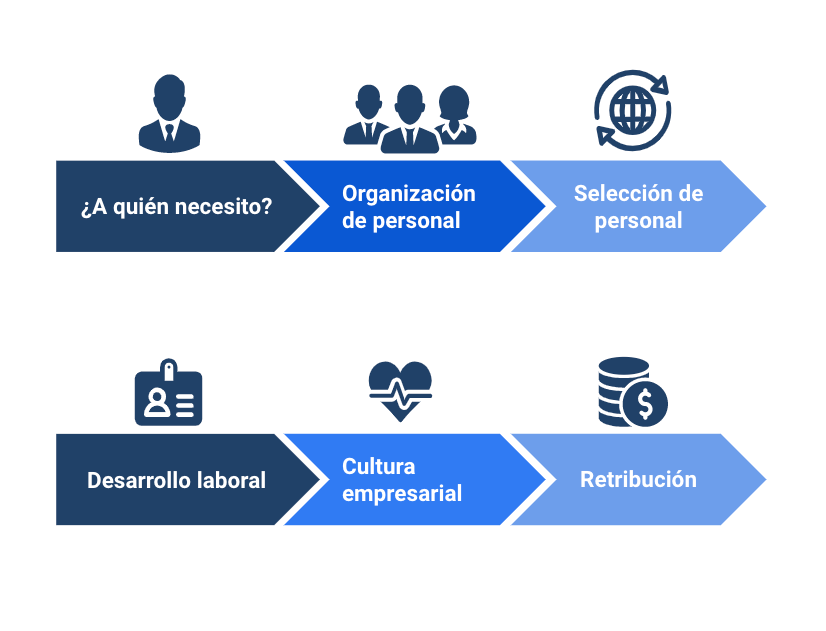 ¿A quién necesito?

Organización de personal

Selección de personal

Desarrollo laboral

Cultura empresarial

Retribución